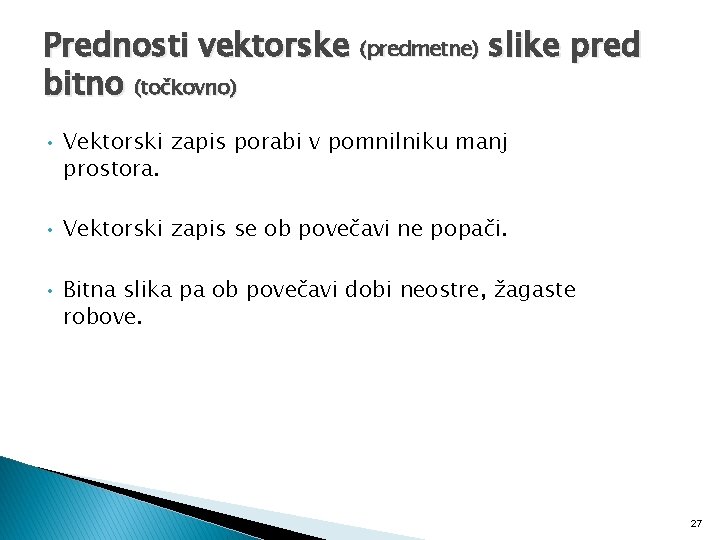 Prednosti vektorske (predmetne) slike pred bitno (točkovno)

• Vektorski zapis porabi v pomnilniku manj prostora.

• Vektorski zapis se ob povečavi ne popači.

• Bitna slika pa ob povečavi dobi neostre, žagaste robove.

27